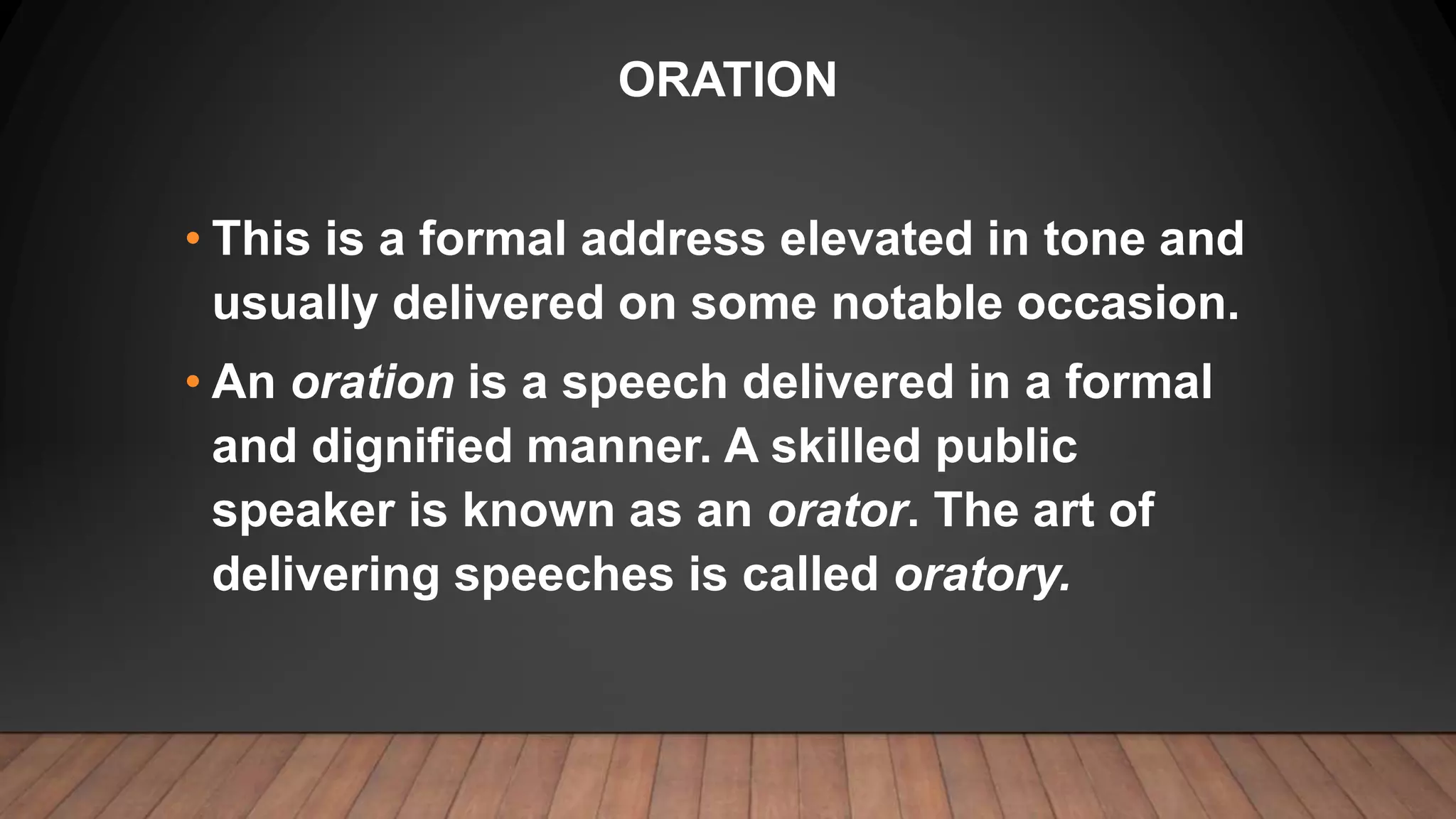 ORATION

• This is a formal address elevated in tone and usually delivered on some notable occasion.

• An oration is a speech delivered in a formal and dignified manner. A skilled public speaker is known as an orator. The art of delivering speeches is called oratory.